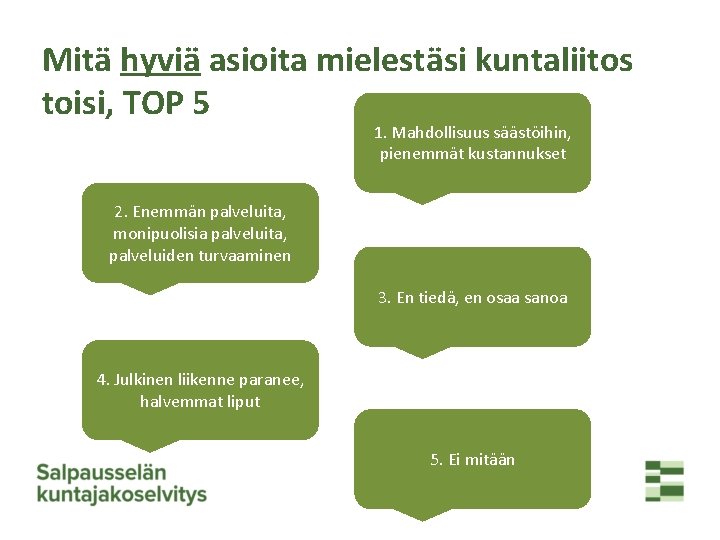 Mitä hyviä asioita mielestäsi kuntaliitos toisi, TOP 5

1. Mahdollisuus säästöihin, pienemmät kustannukset

2. Enemmän palveluita, monipuolisia palveluita, palveluiden turvaaminen

3. En tiedä, en osaa sanoa

4. Julkinen liikenne paranee, halvemmat liput

5. Ei mitään

Salpausselän kuntajakoselvitys